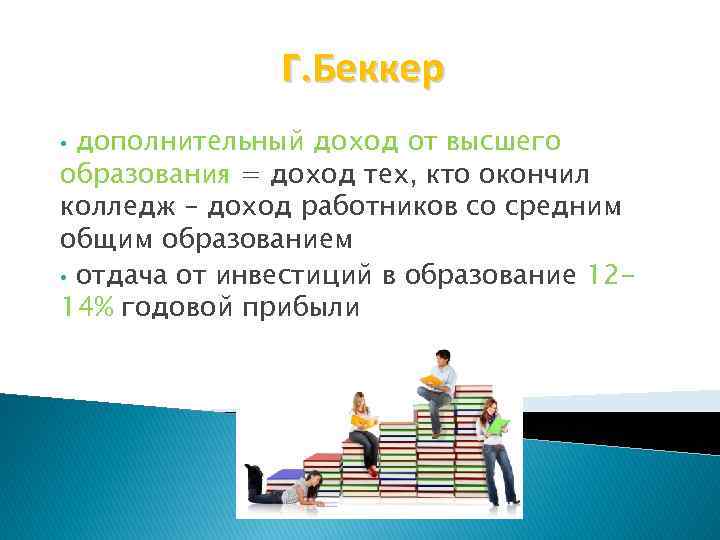 Г.Беккер

• дополнительный доход от высшего образования = доход тех, кто окончил колледж – доход работников со средним общим образованием

• отдача от инвестиций в образование 12-14% годовой прибыли